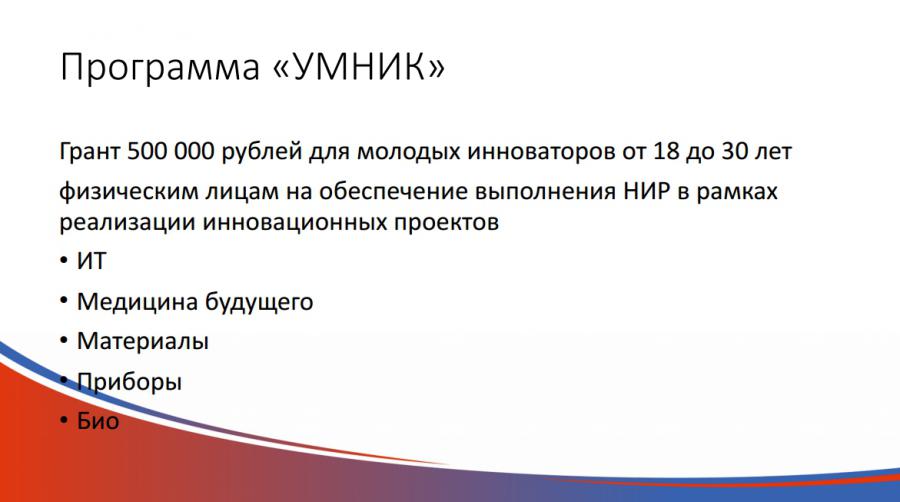 Программа «УМНИК»

Грант 500 000 рублей для молодых инноваторов от 18 до 30 лет

физическим лицам на обеспечение выполнения НИР в рамках реализации инновационных проектов

• ИТ
• Медицина будущего
• Материалы
• Приборы
• Био